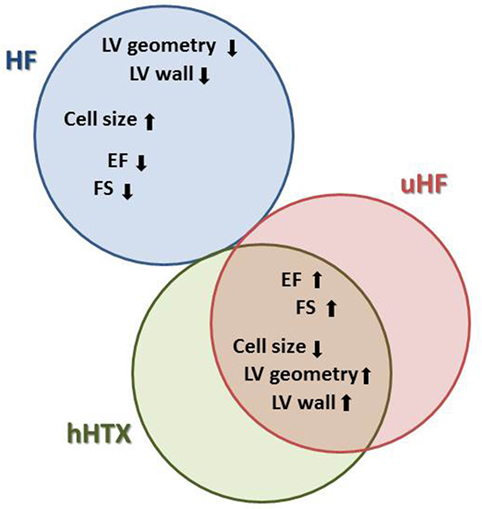 HF

LV geometry ↓
LV wall ↓

Cell size ↑

EF ↓
FS ↓

uHF

EF ↑
FS ↑

Cell size ↓
LV geometry ↑
LV wall ↑

hHTX